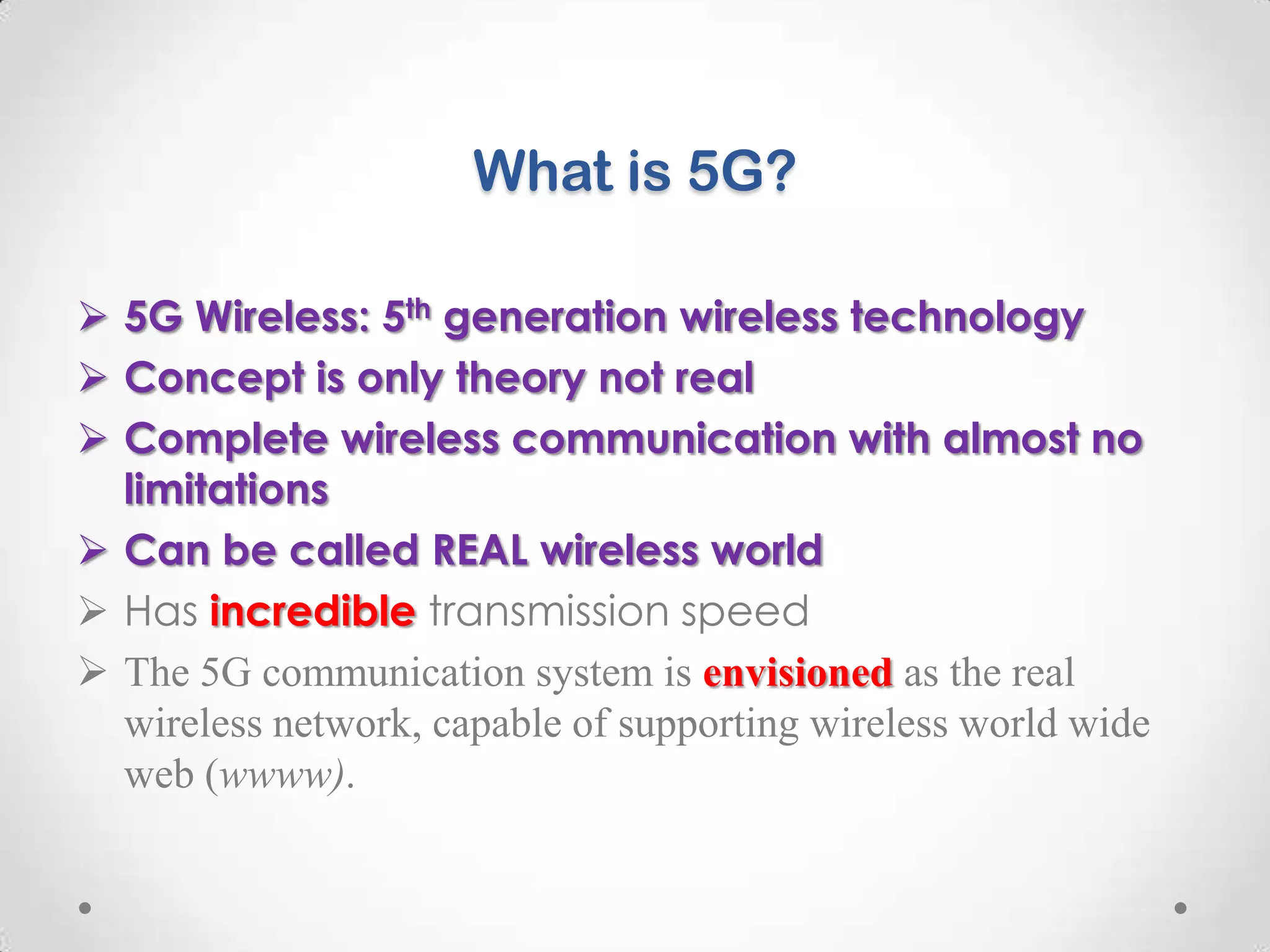 What is 5G?

➢ 5G Wireless: 5$^{th}$ generation wireless technology

➢ Concept is only theory not real

➢ Complete wireless communication with almost no limitations

➢ Can be called REAL wireless world

➢ Has incredible transmission speed

➢ The 5G communication system is envisioned as the real wireless network, capable of supporting wireless world wide web (wwww).